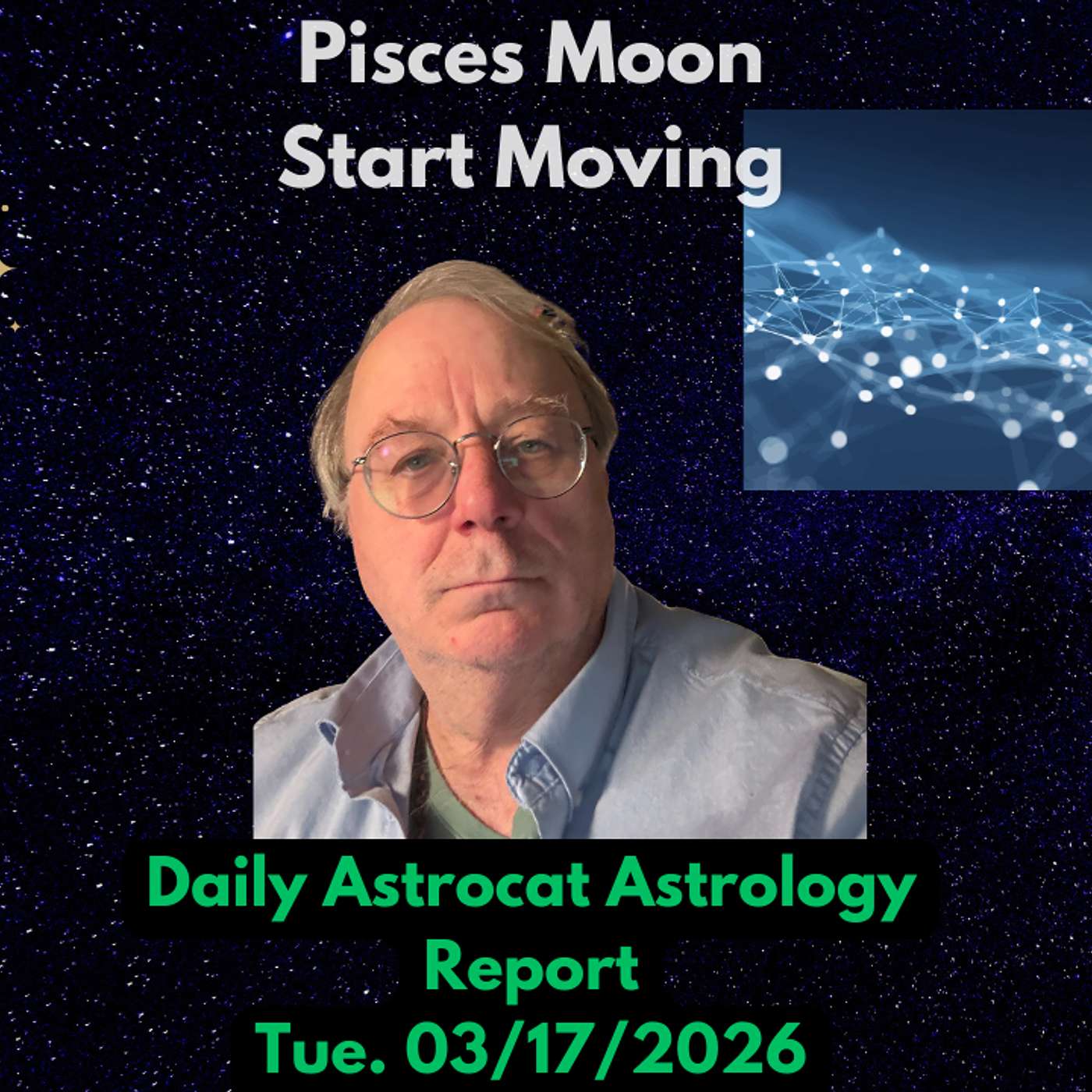 Pisces Moon
Start Moving

Daily Astrocat Astrology Report
Tue. 03/17/2026